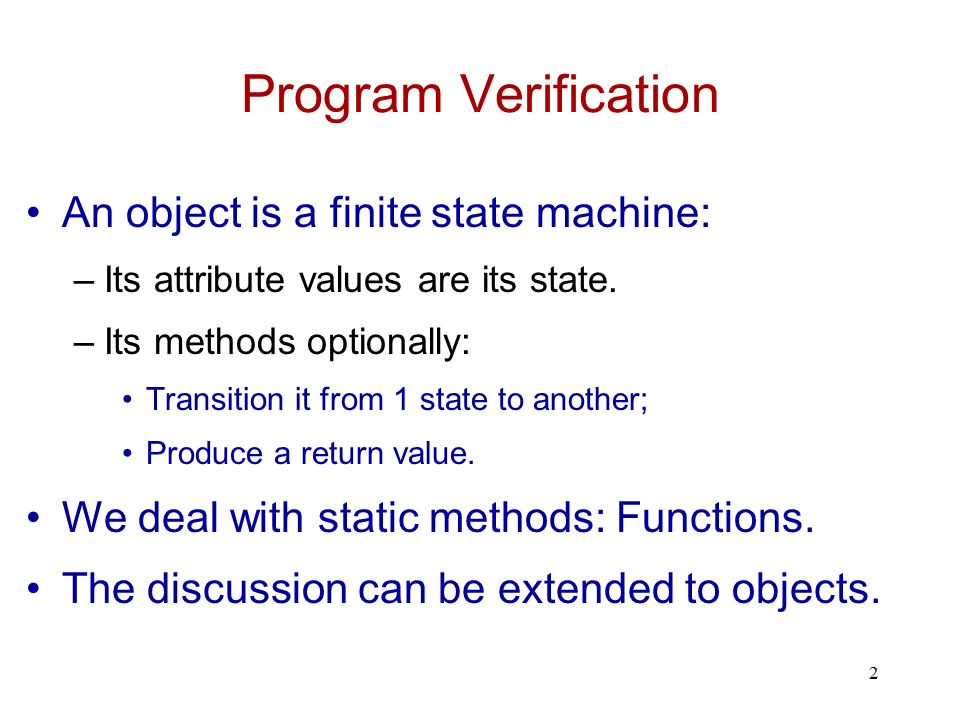 Program Verification

• An object is a finite state machine:
– Its attribute values are its state.
– Its methods optionally:
• Transition it from 1 state to another;
• Produce a return value.
• We deal with static methods: Functions.
• The discussion can be extended to objects.

2